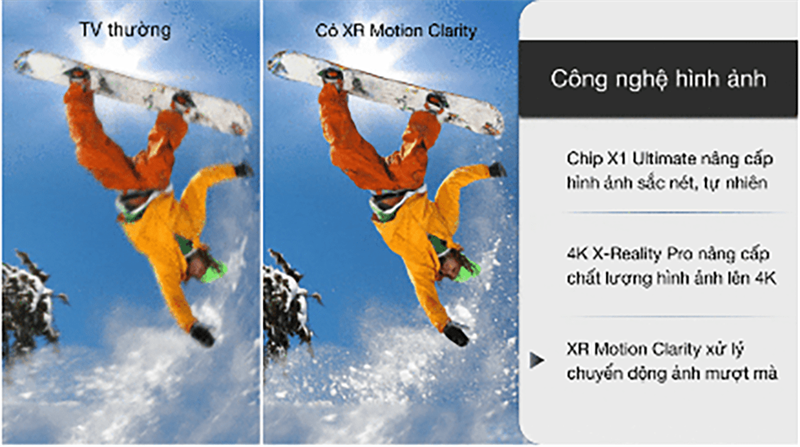 TV thường

Có XR Motion Clarity

Công nghệ hình ảnh

Chip X1 Ultimate nâng cấp hình ảnh sắc nét, tự nhiên

4K X-Reality Pro nâng cấp chất lượng hình ảnh lên 4K

XR Motion Clarity xử lý chuyển động ảnh mượt mà